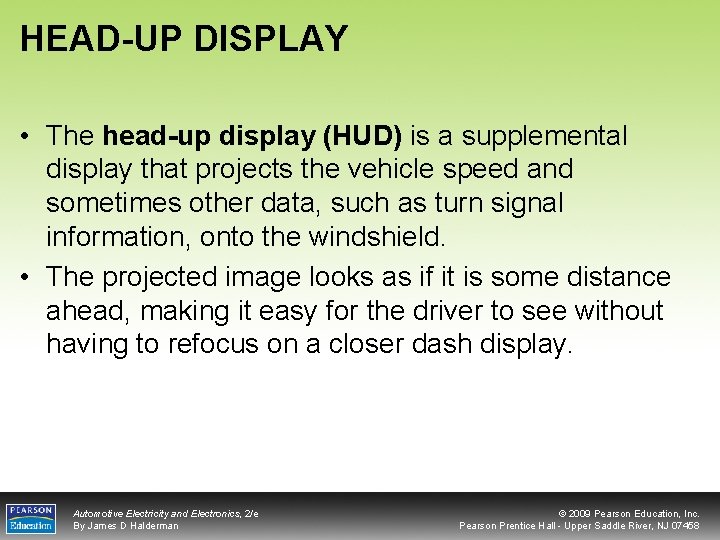 HEAD-UP DISPLAY

• The head-up display (HUD) is a supplemental display that projects the vehicle speed and sometimes other data, such as turn signal information, onto the windshield.

• The projected image looks as if it is some distance ahead, making it easy for the driver to see without having to refocus on a closer dash display.

PEARSON Education

Automotive Electricity and Electronics, 2/e
By James D Halderman

© 2009 Pearson Education, Inc.
Pearson Prentice Hall - Upper Saddle River, NJ 07458